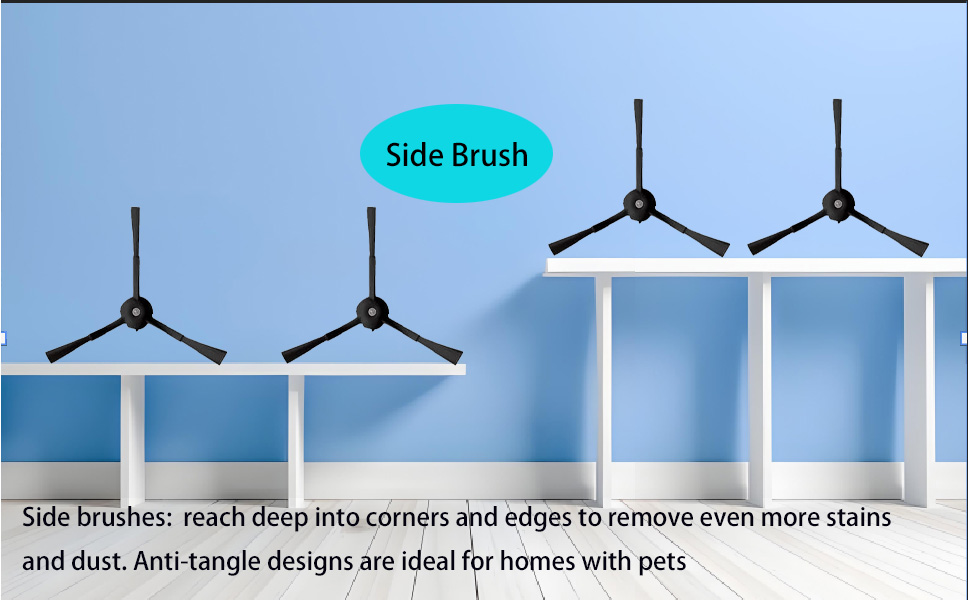 Side Brush

Side brushes:  reach deep into corners and edges to remove even more stains and dust. Anti-tangle designs are ideal for homes with pets